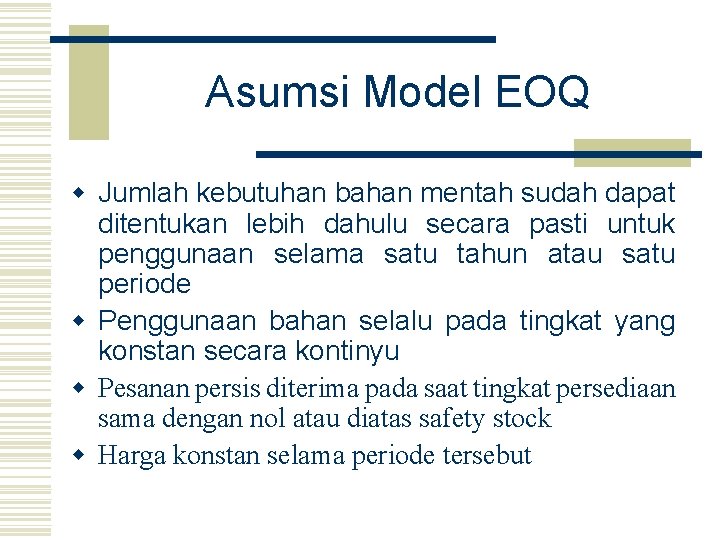 Asumsi Model EOQ

- Jumlah kebutuhan bahan mentah sudah dapat ditentukan lebih dahulu secara pasti untuk penggunaan selama satu tahun atau satu periode
- Penggunaan bahan selalu pada tingkat yang konstan secara kontinyu
- Pesanan persis diterima pada saat tingkat persediaan sama dengan nol atau diatas safety stock
- Harga konstan selama periode tersebut